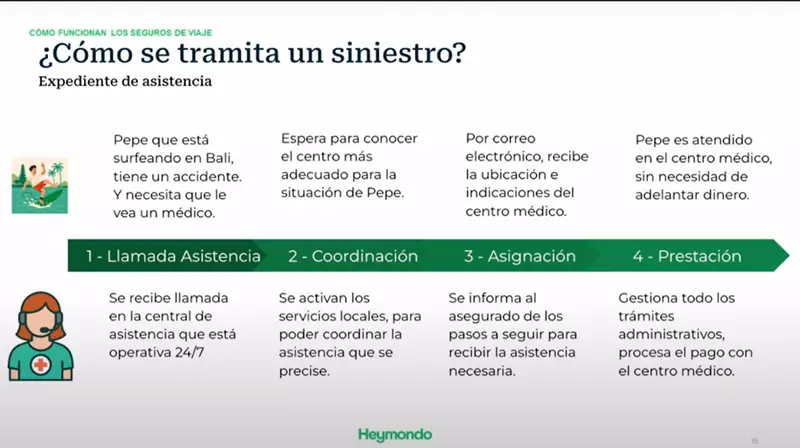 CÓMO FUNCIONAN LOS SEGUROS DE VIAJE

¿Cómo se tramita un siniestro?

Expediente de asistencia

Pepe que está surfeando en Bali, tiene un accidente. Y necesita que le vea un médico.

Espera para conocer el centro más adecuado para la situación de Pepe.

Por correo electrónico, recibe la ubicación e indicaciones del centro médico.

Pepe es atendido en el centro médico, sin necesidad de adelantar dinero.

1 - Llamada Asistencia

2 - Coordinación

3 - Asignación

4 - Prestación

Se recibe llamada en la central de asistencia que está operativa 24/7

Se activan los servicios locales, para poder coordinar la asistencia que se precise.

Se informa al asegurado de los pasos a seguir para recibir la asistencia necesaria.

Gestiona todo los trámites administrativos, procesa el pago con el centro médico.

Heymondo

15